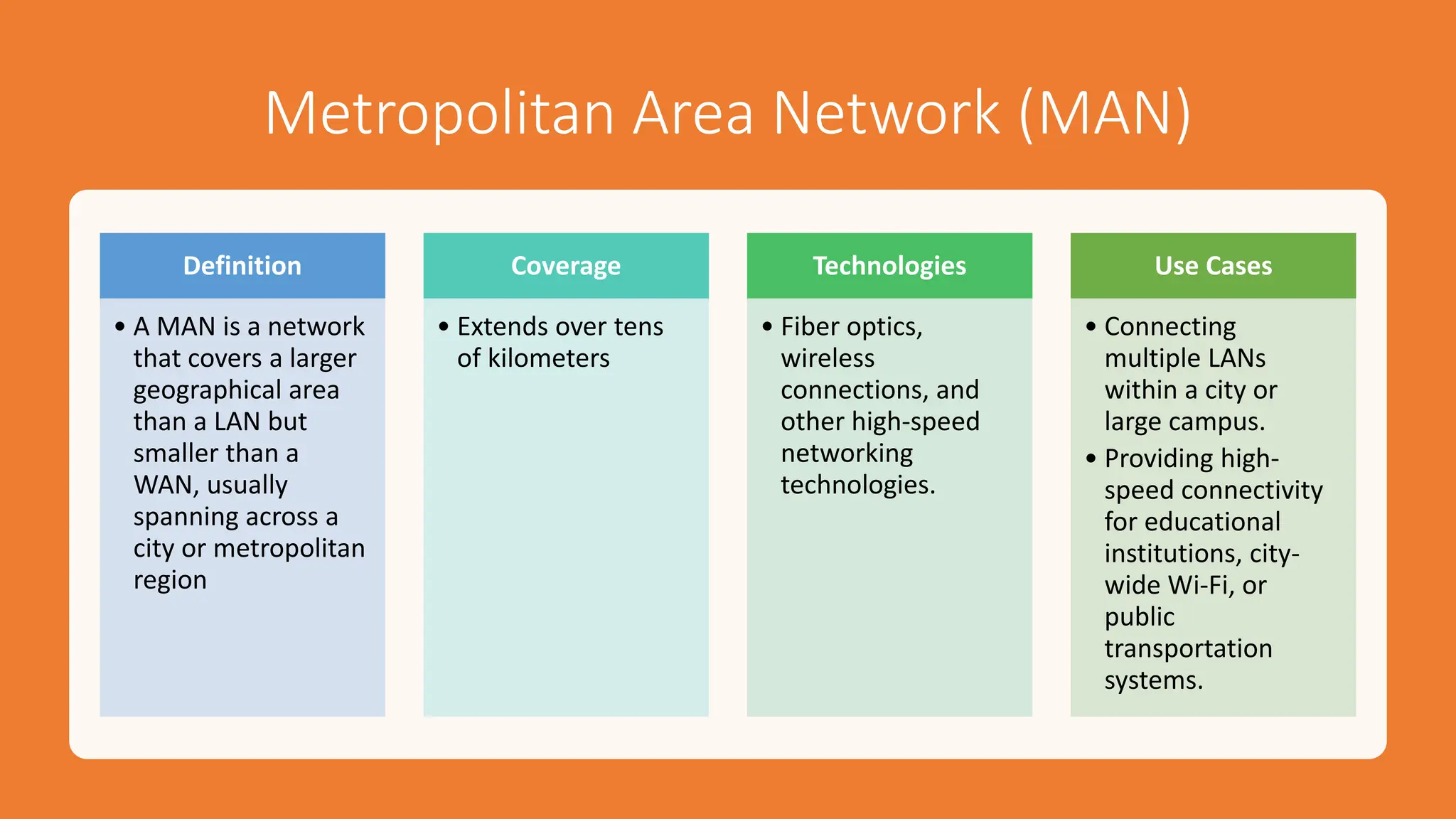 Metropolitan Area Network (MAN)

Definition

• A MAN is a network that covers a larger geographical area than a LAN but smaller than a WAN, usually spanning across a city or metropolitan region

Coverage

• Extends over tens of kilometers

Technologies

• Fiber optics, wireless connections, and other high-speed networking technologies.

Use Cases

• Connecting multiple LANs within a city or large campus.
• Providing high-speed connectivity for educational institutions, city-wide Wi-Fi, or public transportation systems.